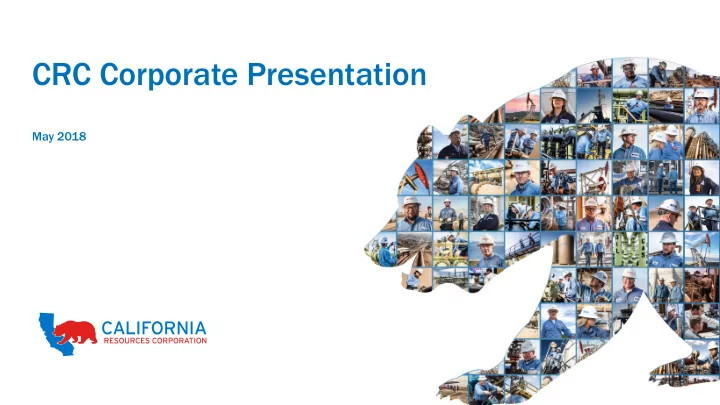 CRC Corporate Presentation

May 2018

CALIFORNIA
RESOURCES CORPORATION